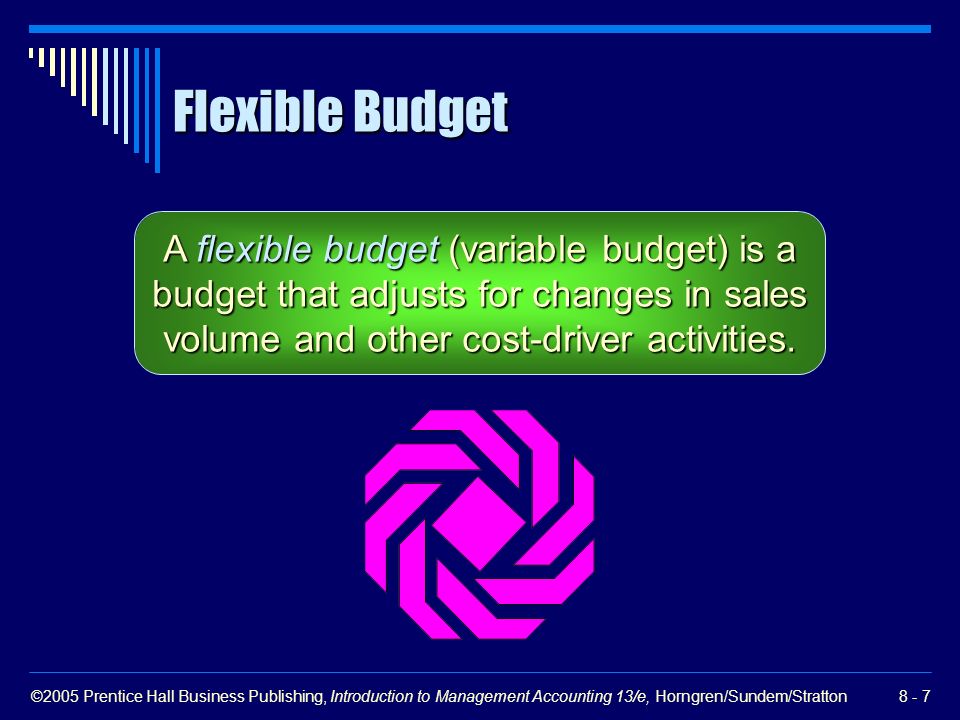 Flexible Budget

A flexible budget (variable budget) is a budget that adjusts for changes in sales volume and other cost-driver activities.

©2005 Prentice Hall Business Publishing, Introduction to Management Accounting 13/e, Horngren/Sundem/Stratton 8 - 7